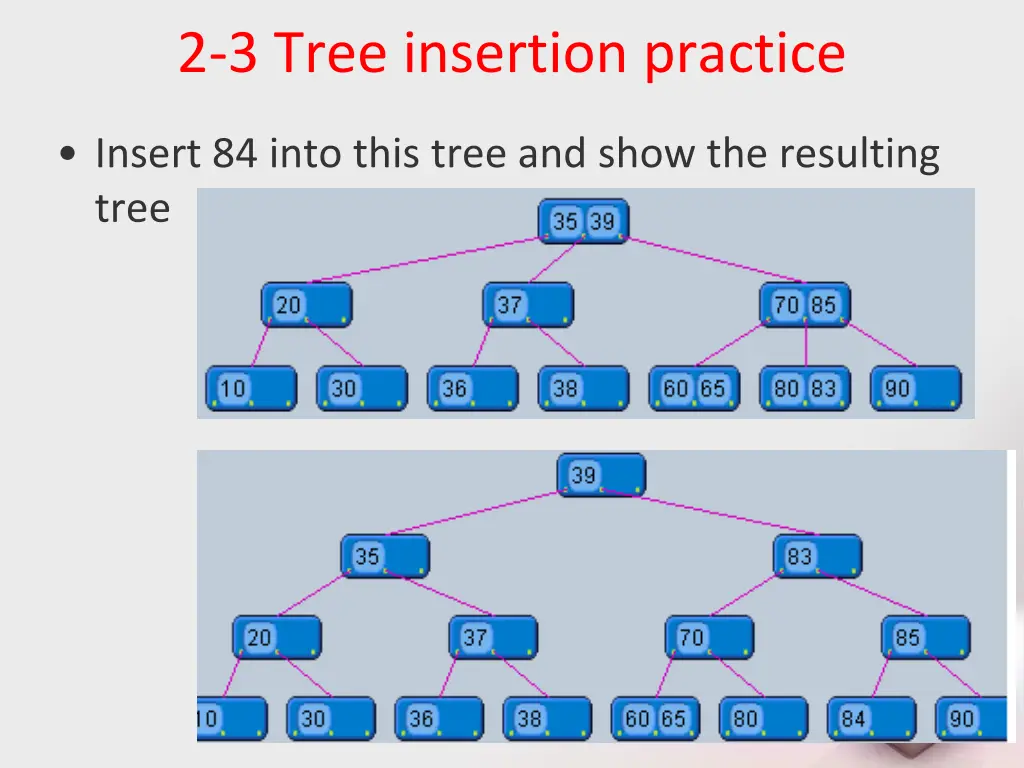 2-3 Tree insertion practice

• Insert 84 into this tree and show the resulting tree

35 39
20
37
70 85
10
30
36
38
60 65
80 83
90

39
35
83
20
37
70
85
10
30
36
38
60 65
80
84
90